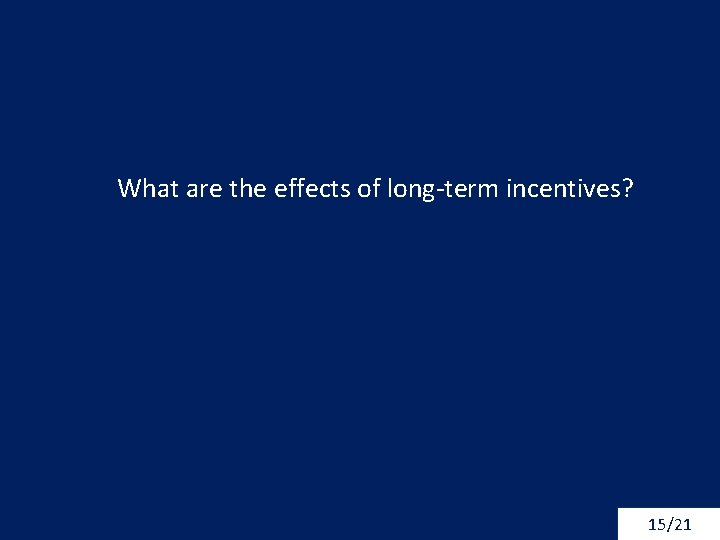 What are the effects of long-term incentives?

15/21